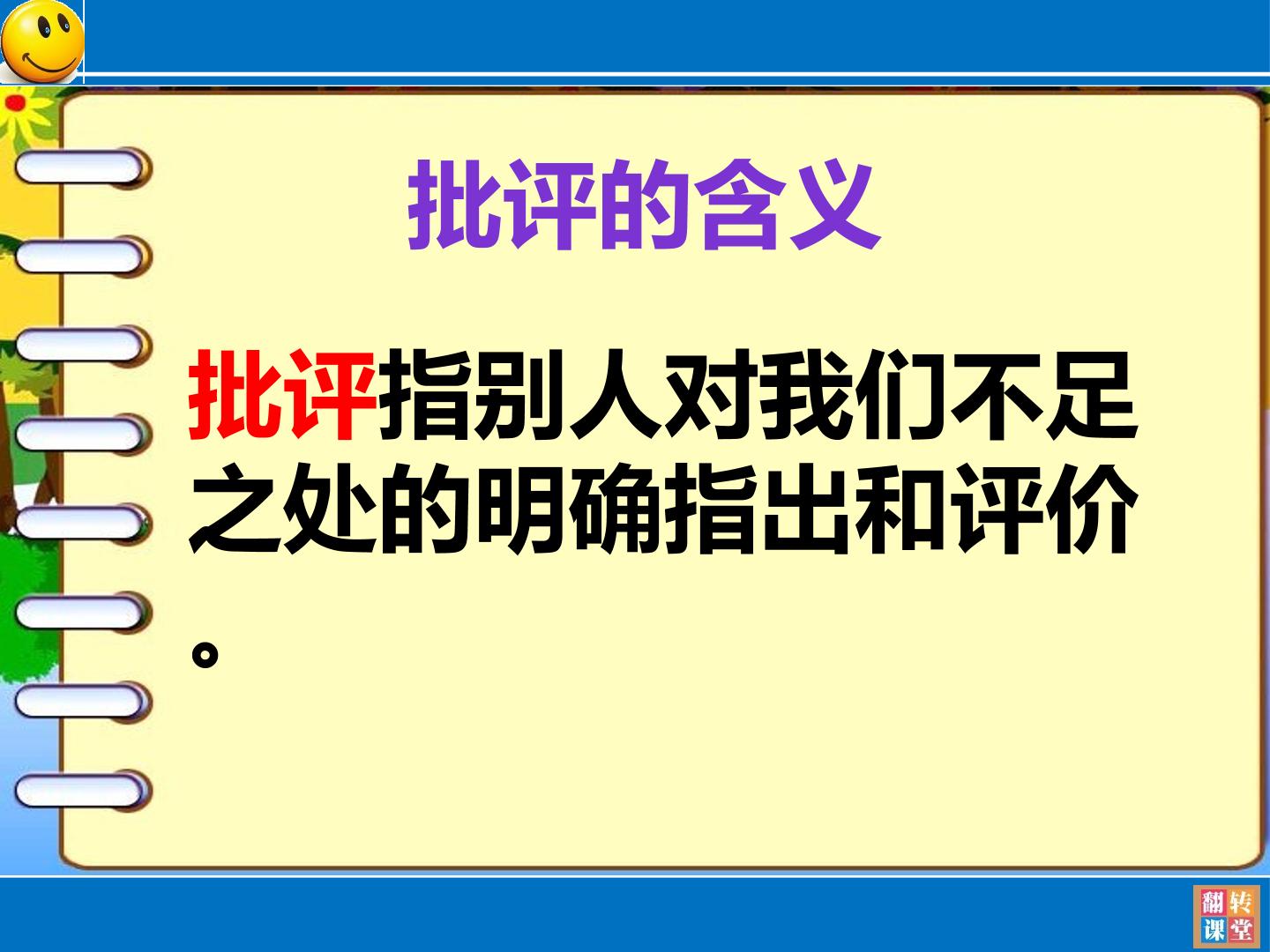 批评的含义

批评指别人对我们不足之处的明确指出和评价。

翻转课堂